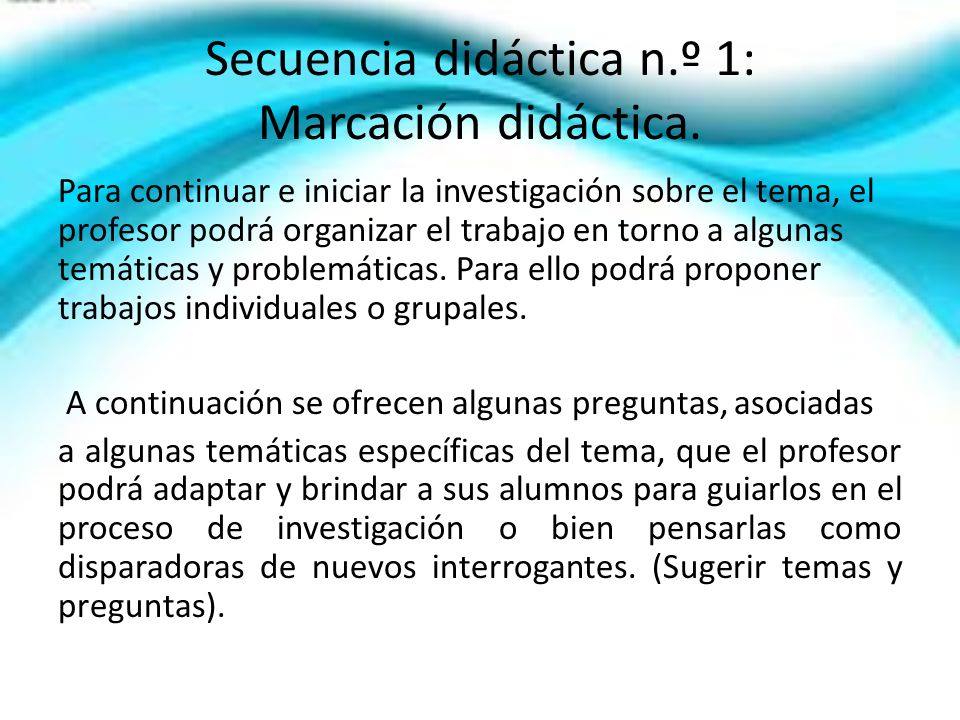 Secuencia didáctica n.º 1:
Marcación didáctica.

Para continuar e iniciar la investigación sobre el tema, el profesor podrá organizar el trabajo en torno a algunas temáticas y problemáticas. Para ello podrá proponer trabajos individuales o grupales.

A continuación se ofrecen algunas preguntas, asociadas a algunas temáticas específicas del tema, que el profesor podrá adaptar y brindar a sus alumnos para guiarlos en el proceso de investigación o bien pensarlas como disparadoras de nuevos interrogantes. (Sugerir temas y preguntas).